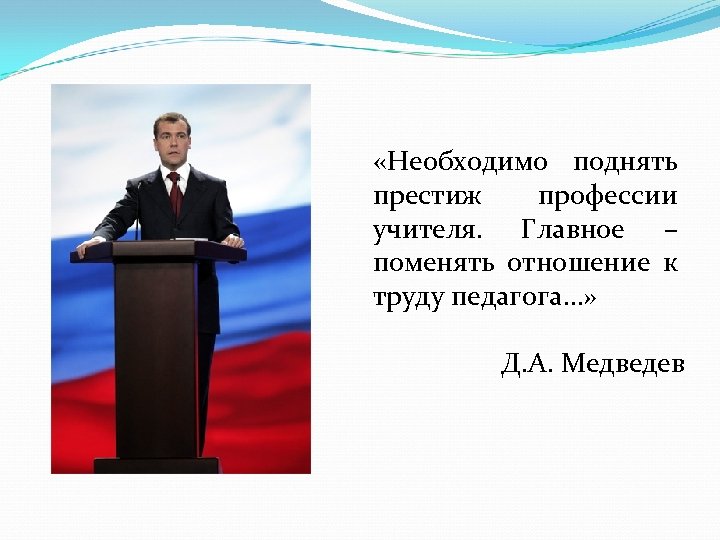 «Необходимо поднять престиж профессии учителя. Главное – поменять отношение к труду педагога…»

Д.А. Медведев